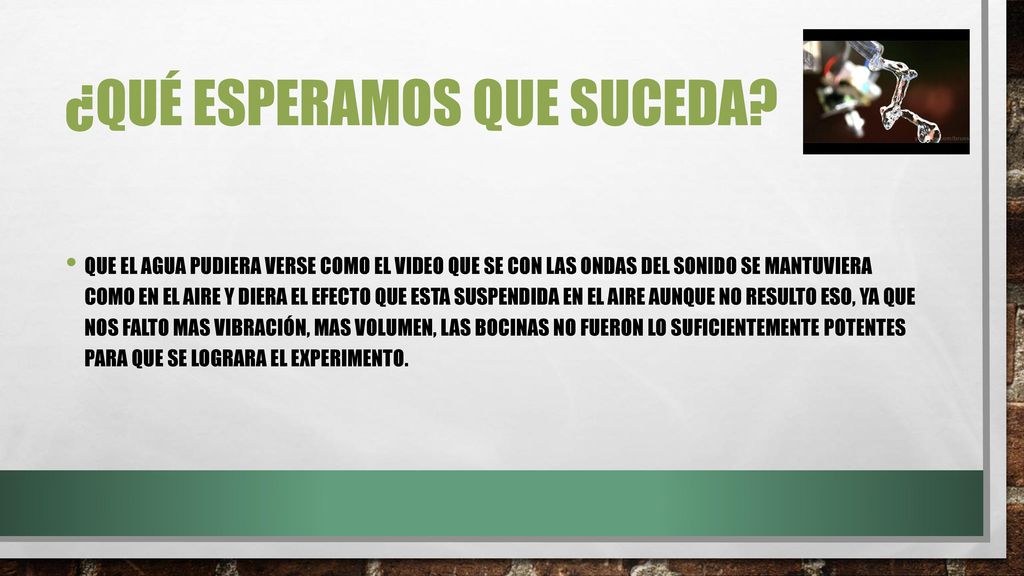 ¿QUÉ ESPERAMOS QUE SUCEDA?

• QUE EL AGUA PUDIERA VERSE COMO EL VIDEO QUE SE CON LAS ONDAS DEL SONIDO SE MANTUVIERA COMO EN EL AIRE Y DIERA EL EFECTO QUE ESTA SUSPENDIDA EN EL AIRE AUNQUE NO RESULTO ESO, YA QUE NOS FALTO MAS VIBRACIÓN, MAS VOLUMEN, LAS BOCINAS NO FUERON LO SUFICIENTEMENTE POTENTES PARA QUE SE LOGRARA EL EXPERIMENTO.